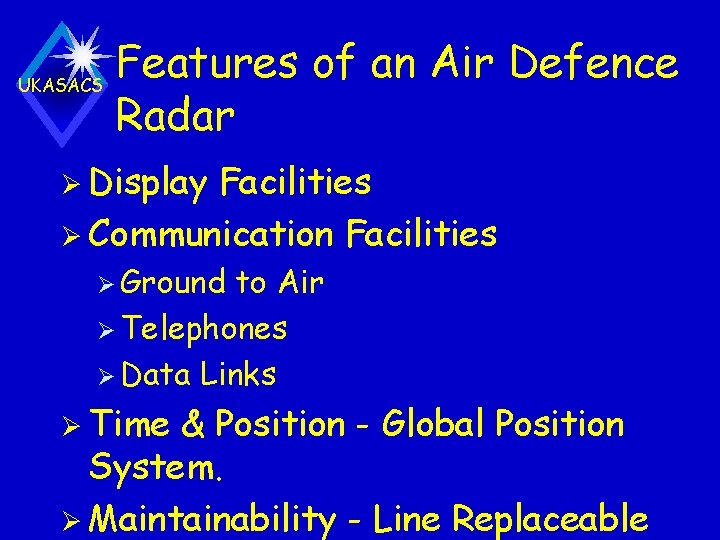 UKASACS

Features of an Air Defence Radar

➢ Display Facilities
➢ Communication Facilities
➢ Ground to Air
➢ Telephones
➢ Data Links
➢ Time & Position - Global Position System.
➢ Maintainability - Line Replaceable